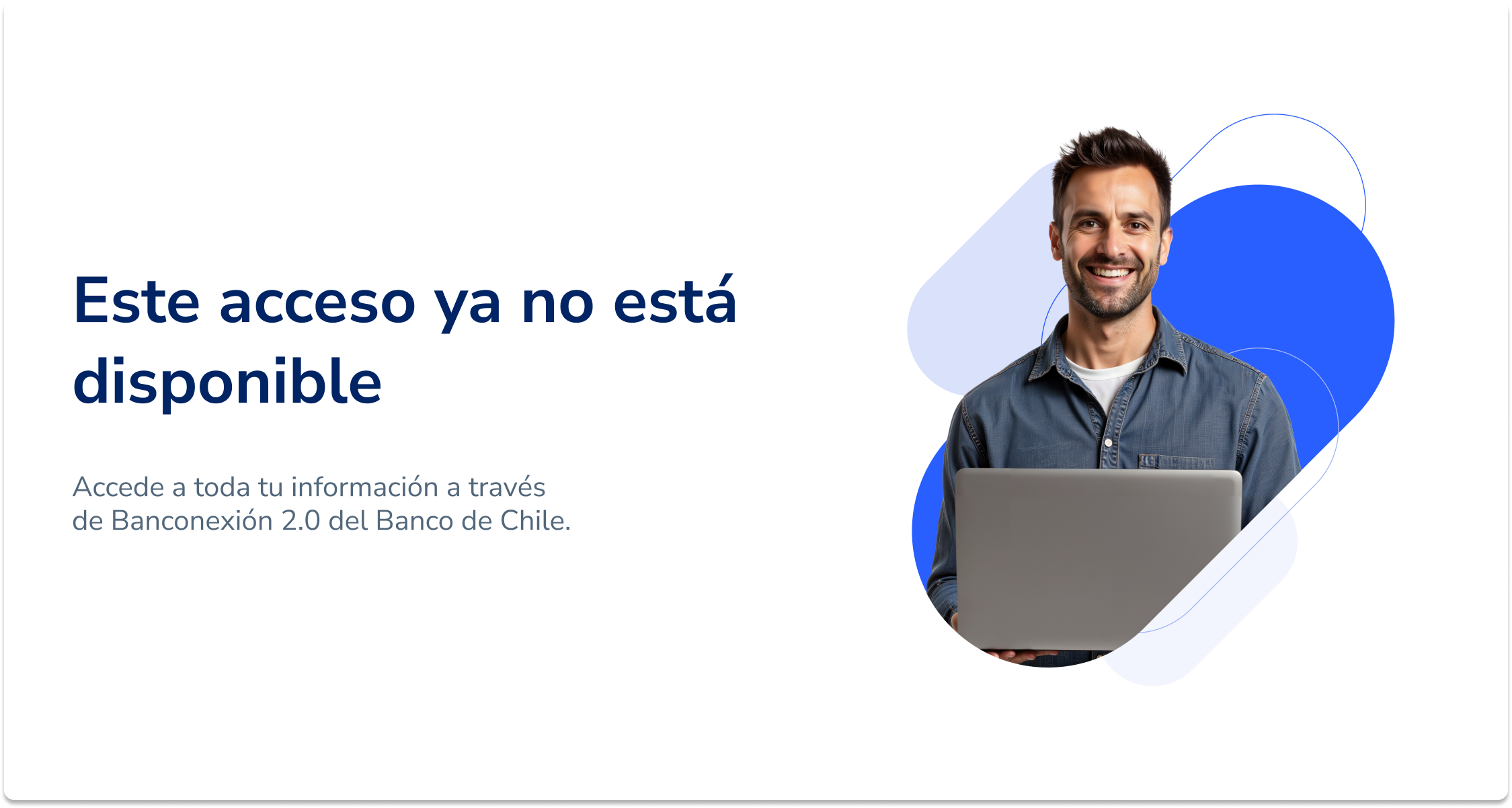 Este acceso ya no está disponible

Accede a toda tu información a través de Banconexión 2.0 del Banco de Chile.